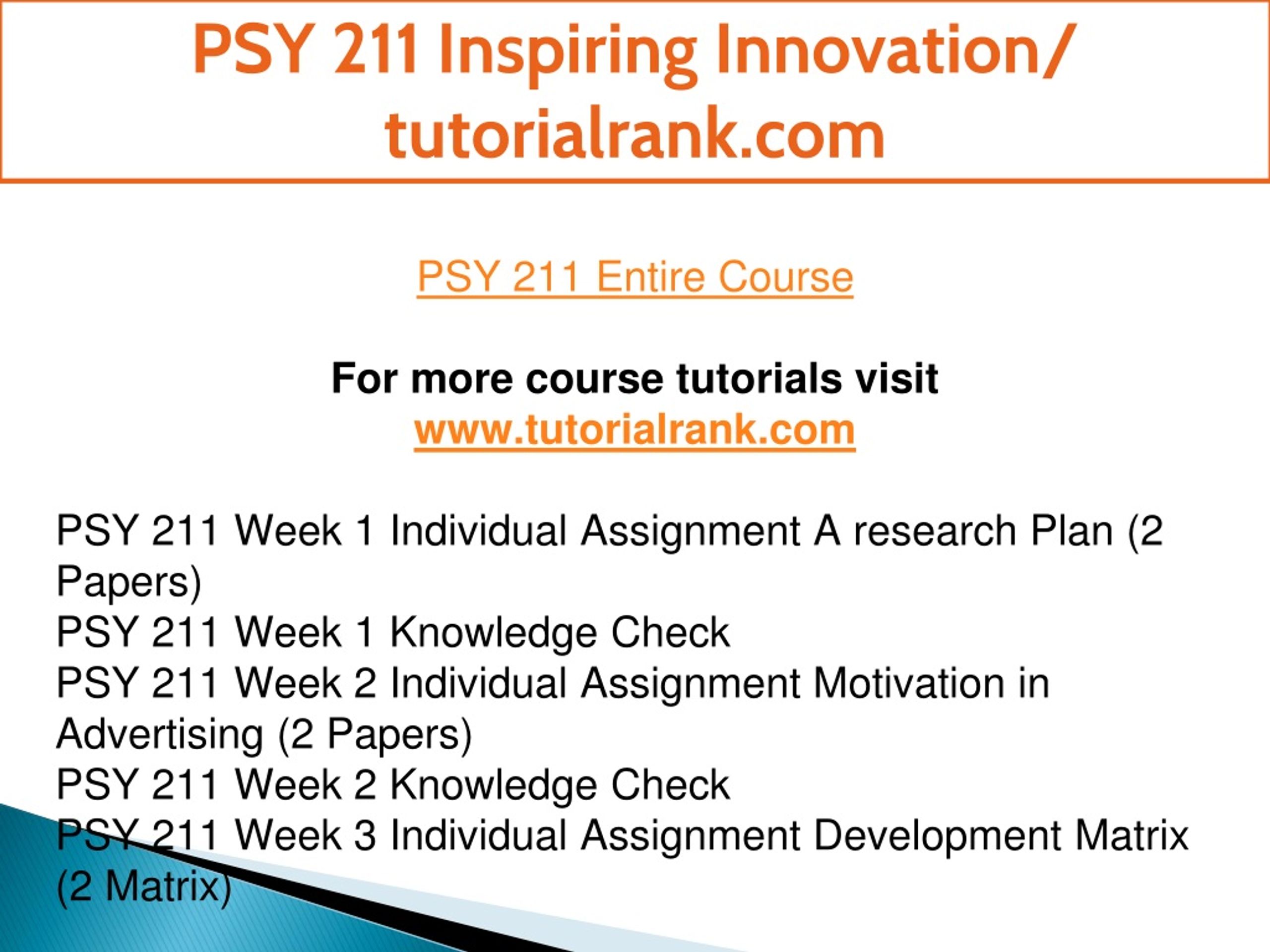 PSY 211 Inspiring Innovation/ tutorialrank.com

PSY 211 Entire Course

For more course tutorials visit
www.tutorialrank.com

PSY 211 Week 1 Individual Assignment A research Plan (2 Papers)
PSY 211 Week 1 Knowledge Check
PSY 211 Week 2 Individual Assignment Motivation in Advertising (2 Papers)
PSY 211 Week 2 Knowledge Check
PSY 211 Week 3 Individual Assignment Development Matrix (2 Matrix)